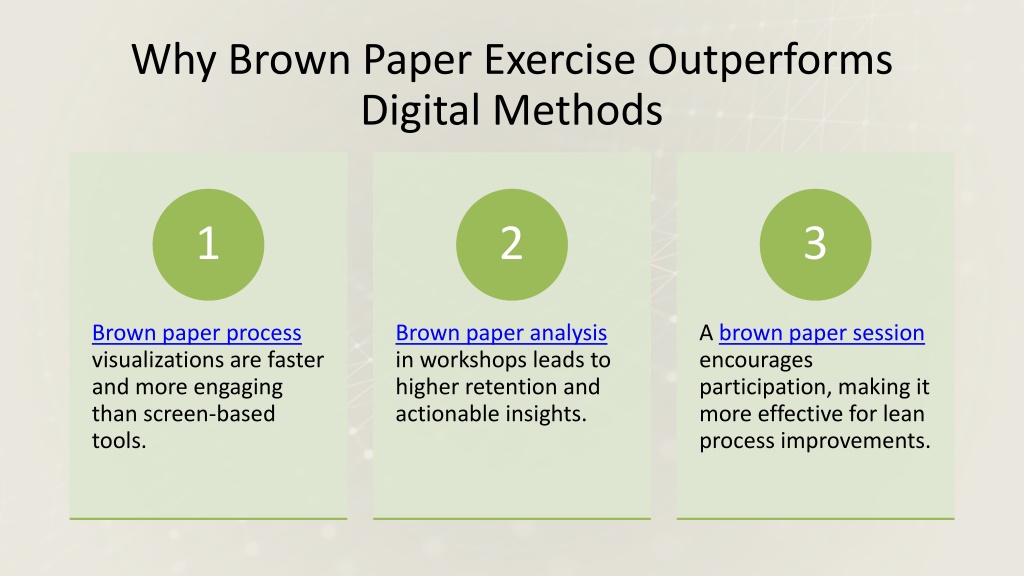 Why Brown Paper Exercise Outperforms Digital Methods

1

Brown paper process visualizations are faster and more engaging than screen-based tools.

2

Brown paper analysis in workshops leads to higher retention and actionable insights.

3

A brown paper session encourages participation, making it more effective for lean process improvements.